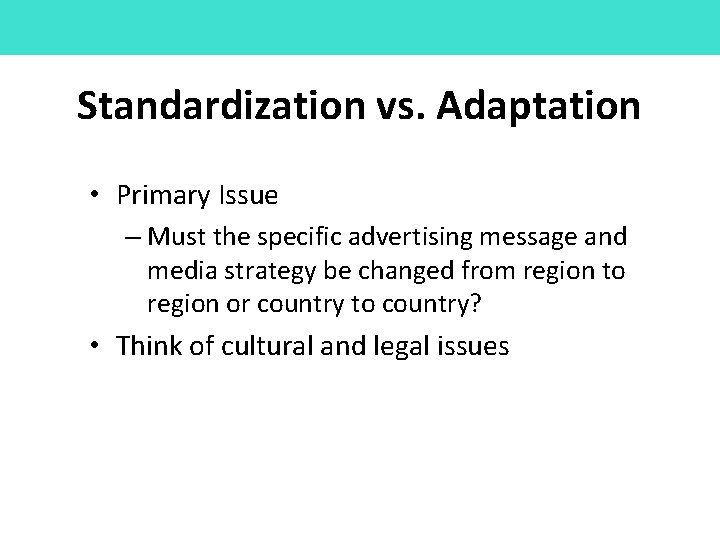 Standardization vs. Adaptation

• Primary Issue
– Must the specific advertising message and media strategy be changed from region to region or country to country?

• Think of cultural and legal issues